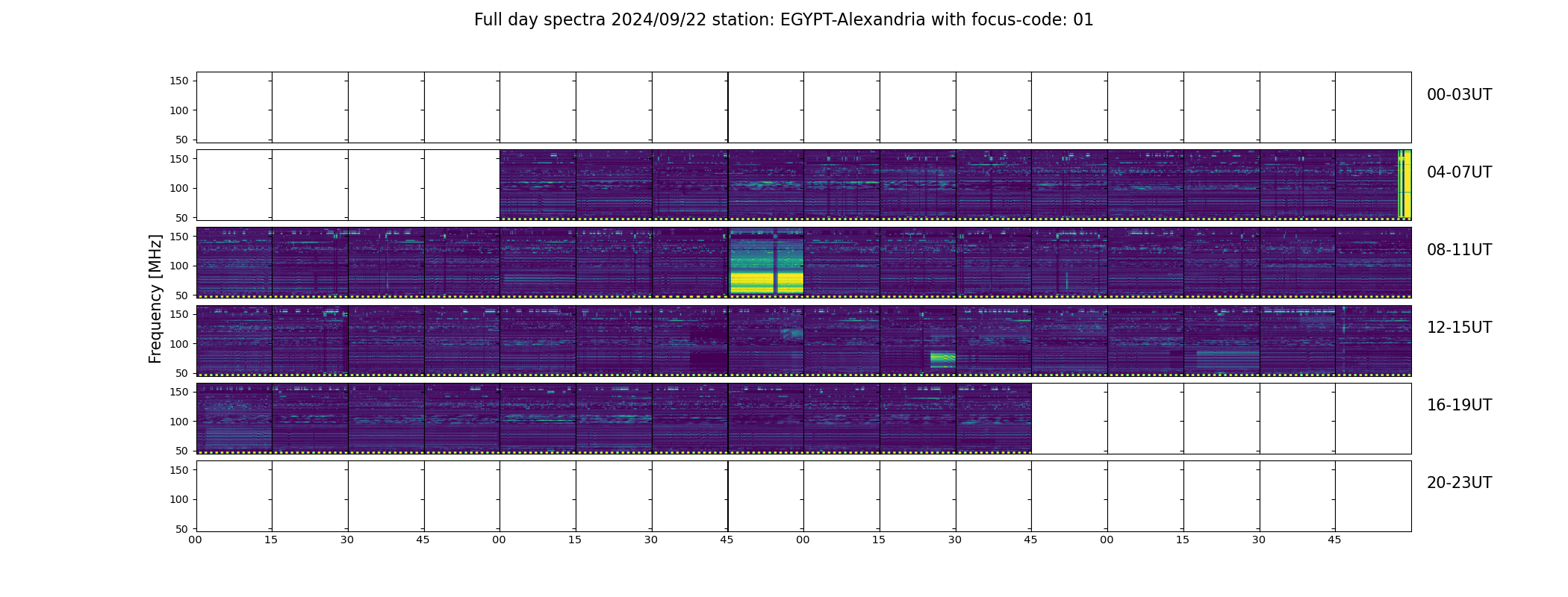 Full day spectra 2024/09/22 station: EGYPT-Alexandria with focus-code: 01

Frequency [MHz]

150
100
50
00-03UT

150
100
50
04-07UT

150
100
50
08-11UT

150
100
50
12-15UT

150
100
50
16-19UT

150
100
50
20-23UT

00 15 30 45 00 15 30 45 00 15 30 45 00 15 30 45